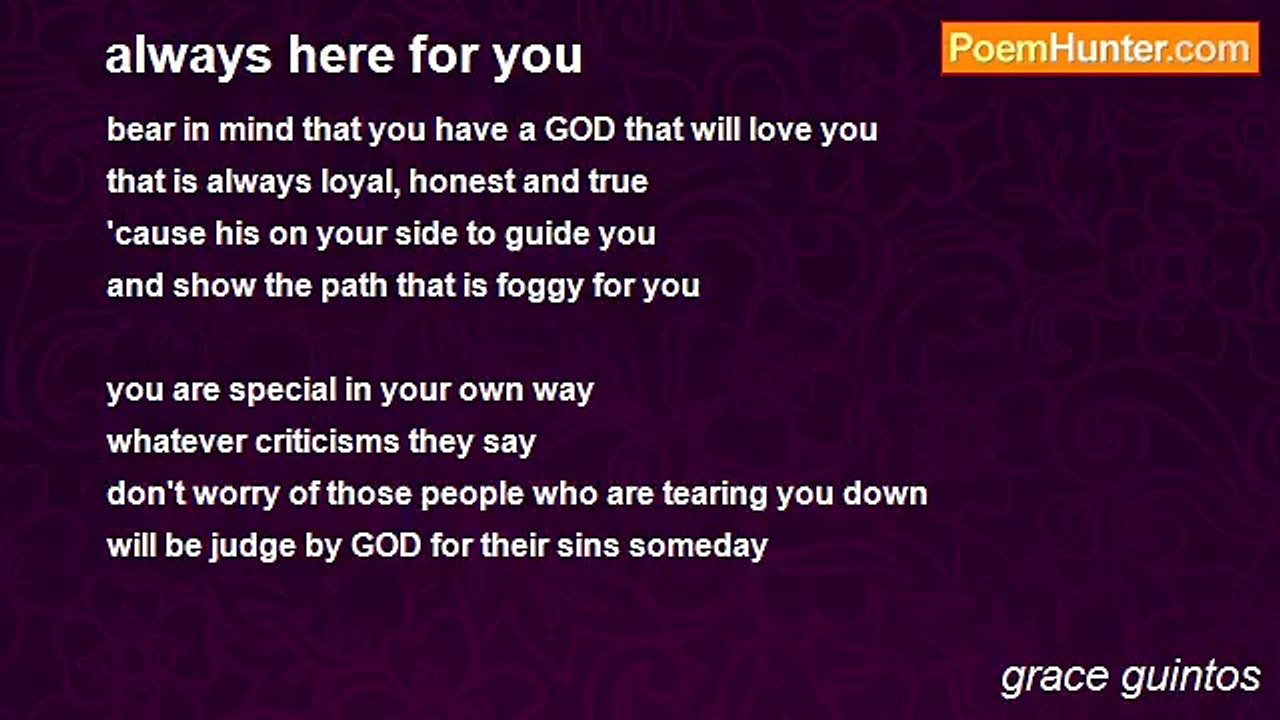 always here for you

PoemHunter.com

bear in mind that you have a GOD that will love you
that is always loyal, honest and true
'cause his on your side to guide you
and show the path that is foggy for you

you are special in your own way
whatever criticisms they say
don't worry of those people who are tearing you down
will be judge by GOD for their sins someday

grace guintos